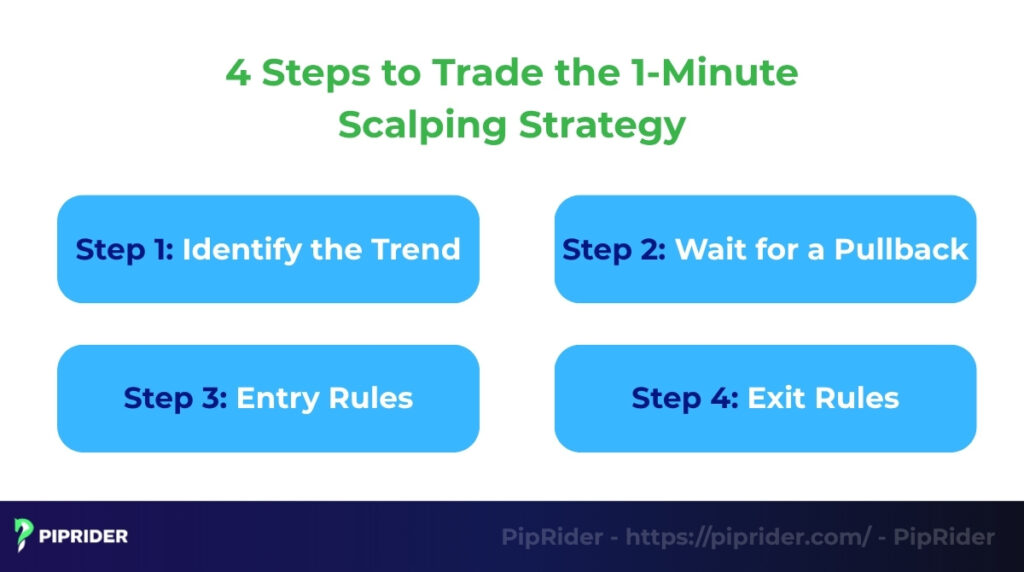 4 Steps to Trade the 1-Minute Scalping Strategy

Step 1: Identify the Trend

Step 2: Wait for a Pullback

Step 3: Entry Rules

Step 4: Exit Rules

PIPRIDER

PipRider - https://piprider.com/ - PipRider